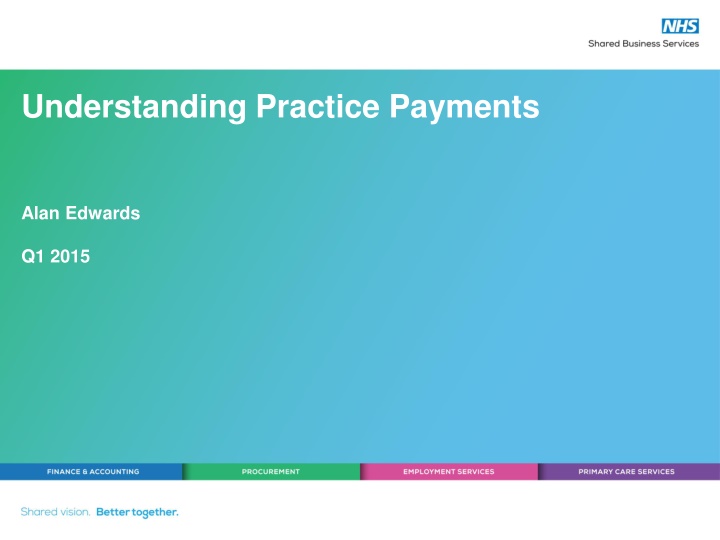 NHS
Shared Business Services

Understanding Practice Payments

Alan Edwards

Q1 2015

FINANCE & ACCOUNTING
PROCUREMENT
EMPLOYMENT SERVICES
PRIMARY CARE SERVICES

Shared vision. Better together.